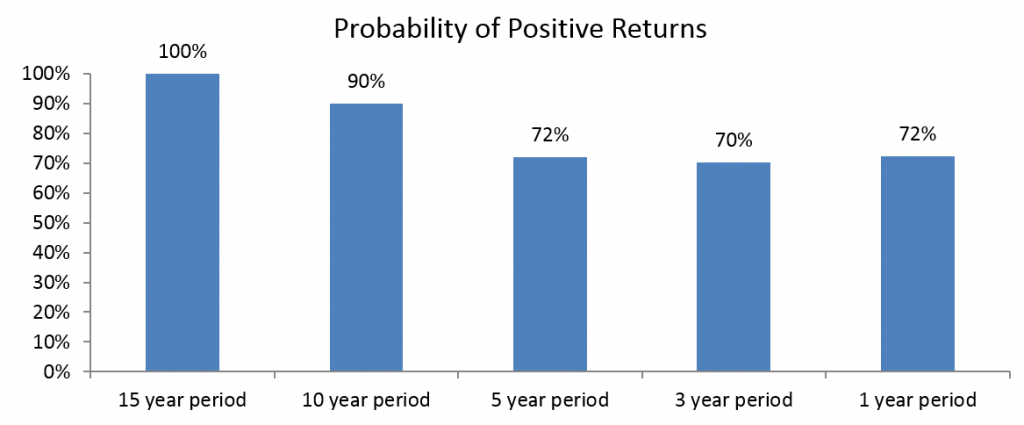 Probability of Positive Returns

100%
90%
80%
70%
60%
50%
40%
30%
20%
10%
0%

100%
90%
72%
70%
72%

15 year period
10 year period
5 year period
3 year period
1 year period